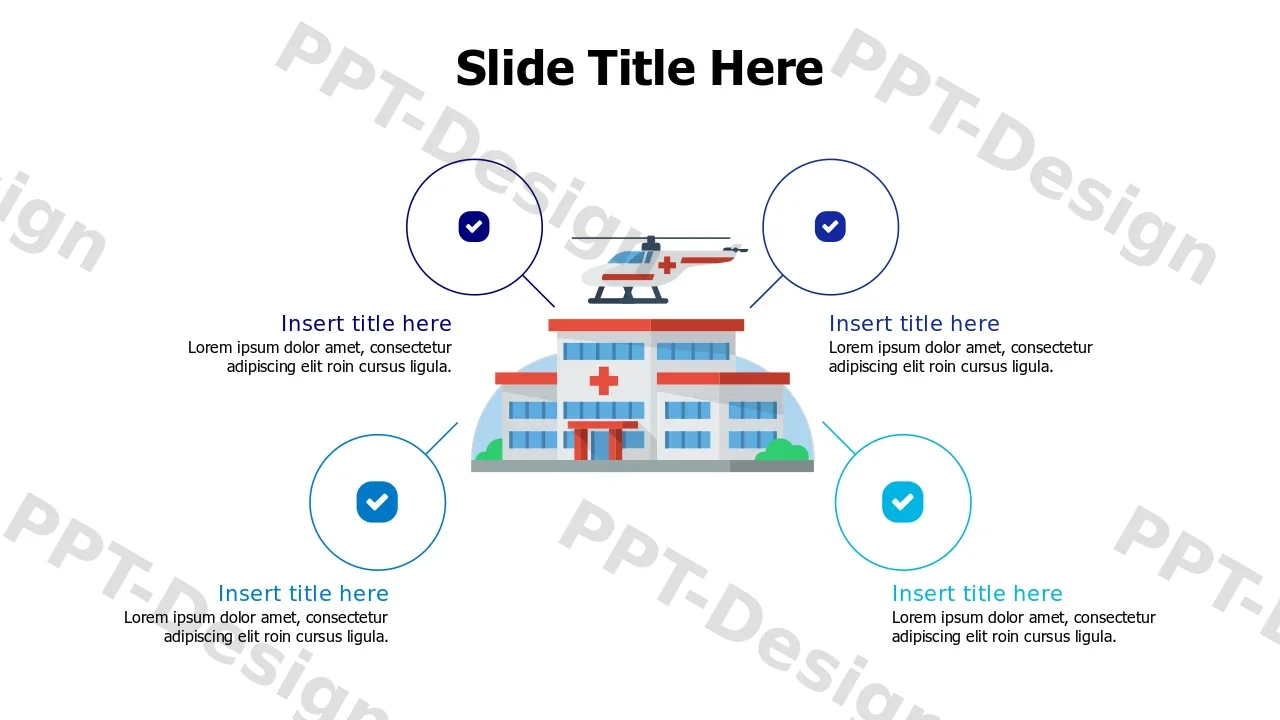 Slide Title Here

Insert title here
Lorem ipsum dolor amet, consectetur adipiscing elit roin cursus ligula.

Insert title here
Lorem ipsum dolor amet, consectetur adipiscing elit roin cursus ligula.

Insert title here
Lorem ipsum dolor amet, consectetur adipiscing elit roin cursus ligula.

Insert title here
Lorem ipsum dolor amet, consectetur adipiscing elit roin cursus ligula.

PPT-Design